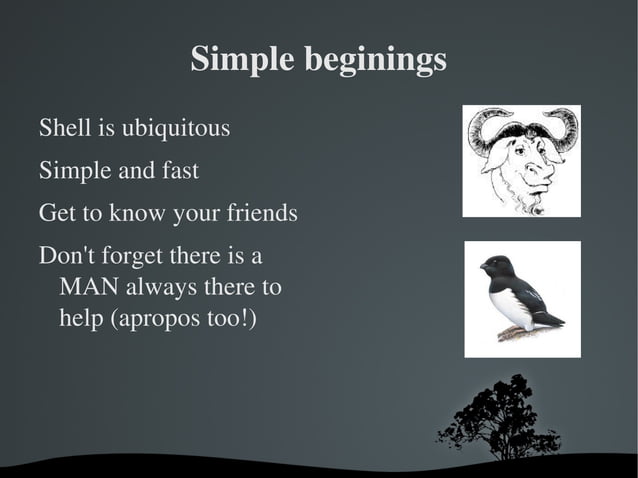 Simple beginings

Shell is ubiquitous

Simple and fast

Get to know your friends

Don't forget there is a MAN always there to help (apropos too!)